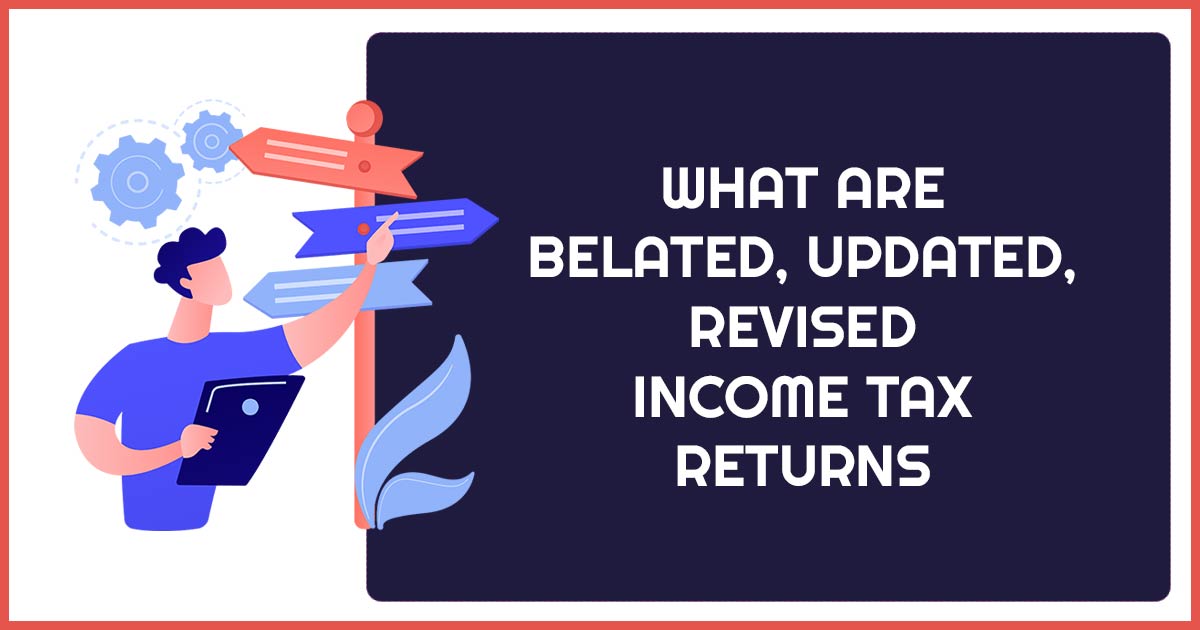 WHAT ARE BELATED, UPDATED, REVISED INCOME TAX RETURNS